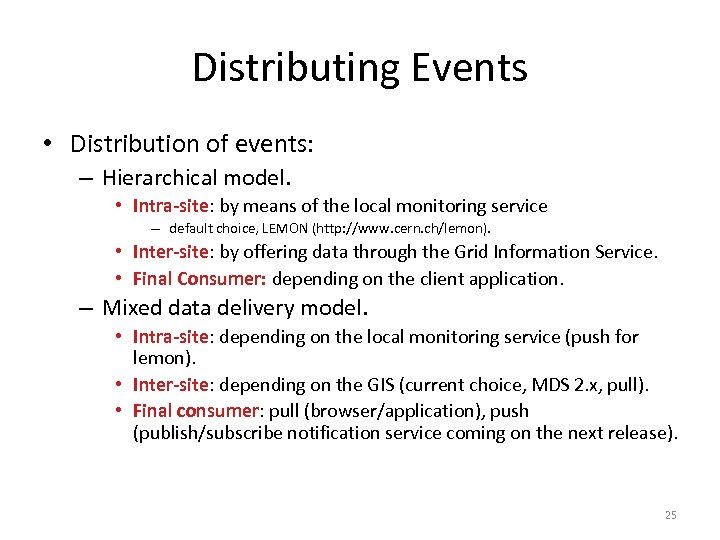 Distributing Events

• Distribution of events:
– Hierarchical model.
• Intra-site: by means of the local monitoring service
– default choice, LEMON (http://www.cern.ch/lemon).
• Inter-site: by offering data through the Grid Information Service.
• Final Consumer: depending on the client application.
– Mixed data delivery model.
• Intra-site: depending on the local monitoring service (push for lemon).
• Inter-site: depending on the GIS (current choice, MDS 2.x, pull).
• Final consumer: pull (browser/application), push (publish/subscribe notification service coming on the next release).

25